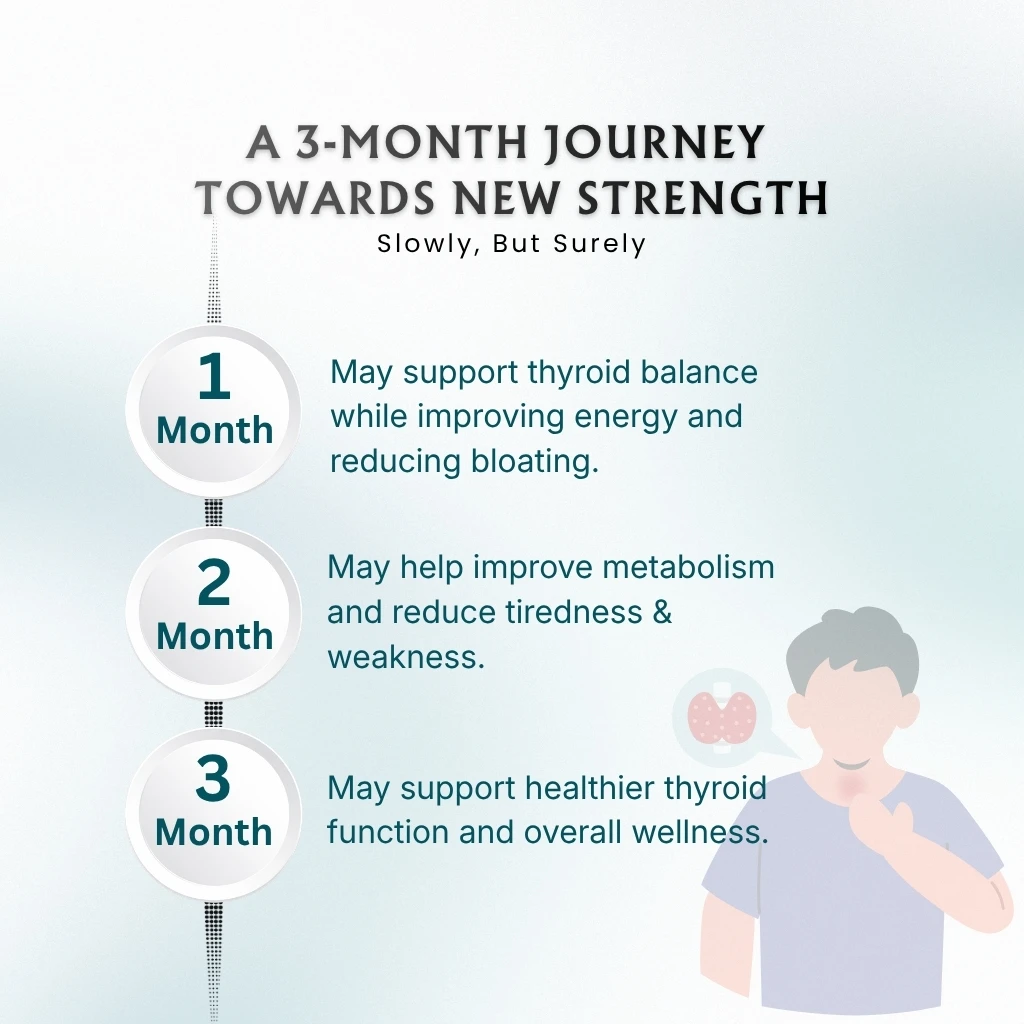 A 3-MONTH JOURNEY TOWARDS NEW STRENGTH
Slowly, But Surely

1 Month
May support thyroid balance while improving energy and reducing bloating.

2 Month
May help improve metabolism and reduce tiredness & weakness.

3 Month
May support healthier thyroid function and overall wellness.